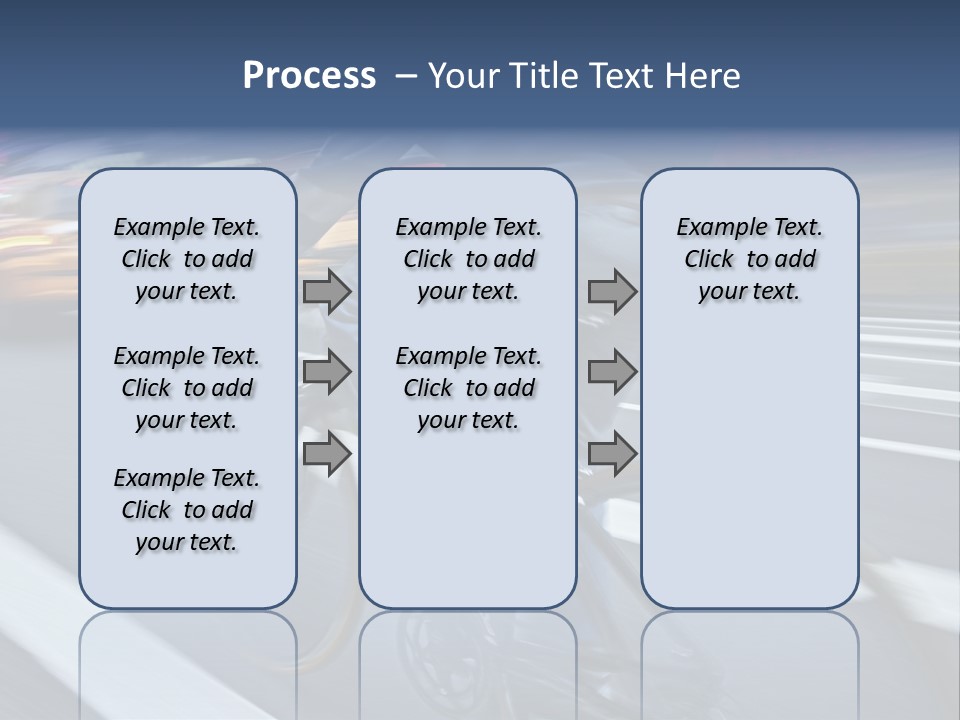 Process – Your Title Text Here

Example Text. Click to add your text.

Example Text. Click to add your text.

Example Text. Click to add your text.

Example Text. Click to add your text.

Example Text. Click to add your text.

Example Text. Click to add your text.